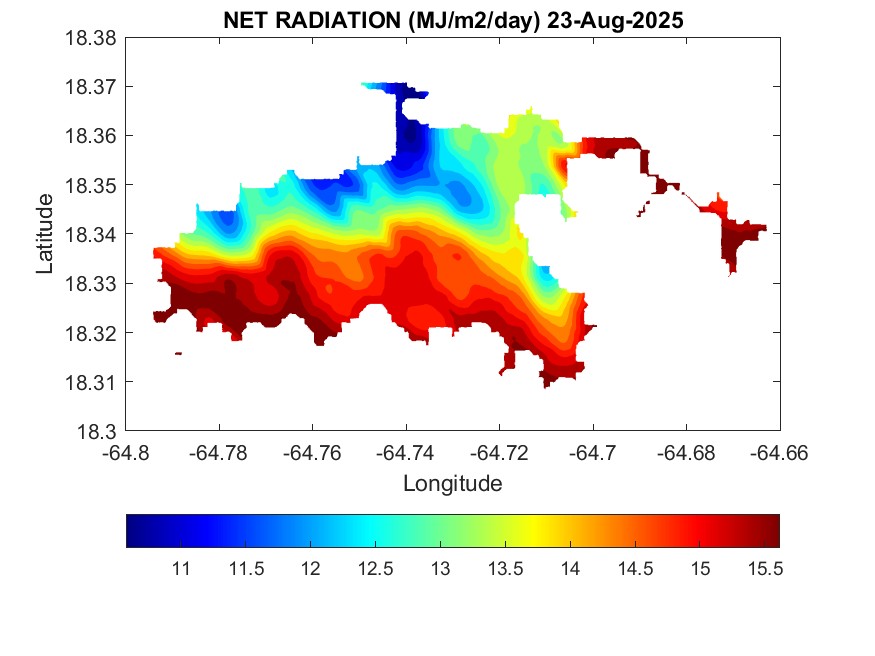 NET RADIATION (MJ/m2/day) 23-Aug-2025

18.38
18.37
18.36
18.35
18.34
18.33
18.32
18.31
18.3

Latitude

-64.8 -64.78 -64.76 -64.74 -64.72 -64.7 -64.68 -64.66

Longitude

11 11.5 12 12.5 13 13.5 14 14.5 15 15.5